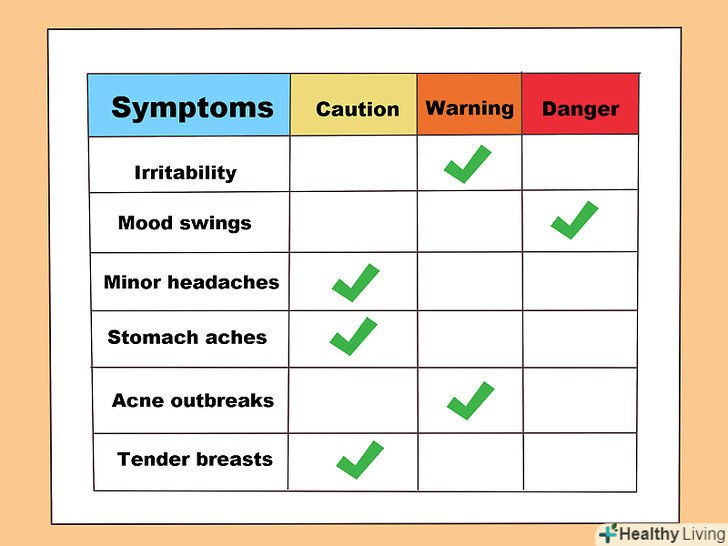 | Symptoms | Caution | Warning | Danger |
|---|---|---|---|
| Irritability | | ✓ | |
| Mood swings | | | ✓ |
| Minor headaches | ✓ | | |
| Stomach aches | ✓ | | |
| Acne outbreaks | | ✓ | |
| Tender breasts | ✓ | | |

Healthy Living